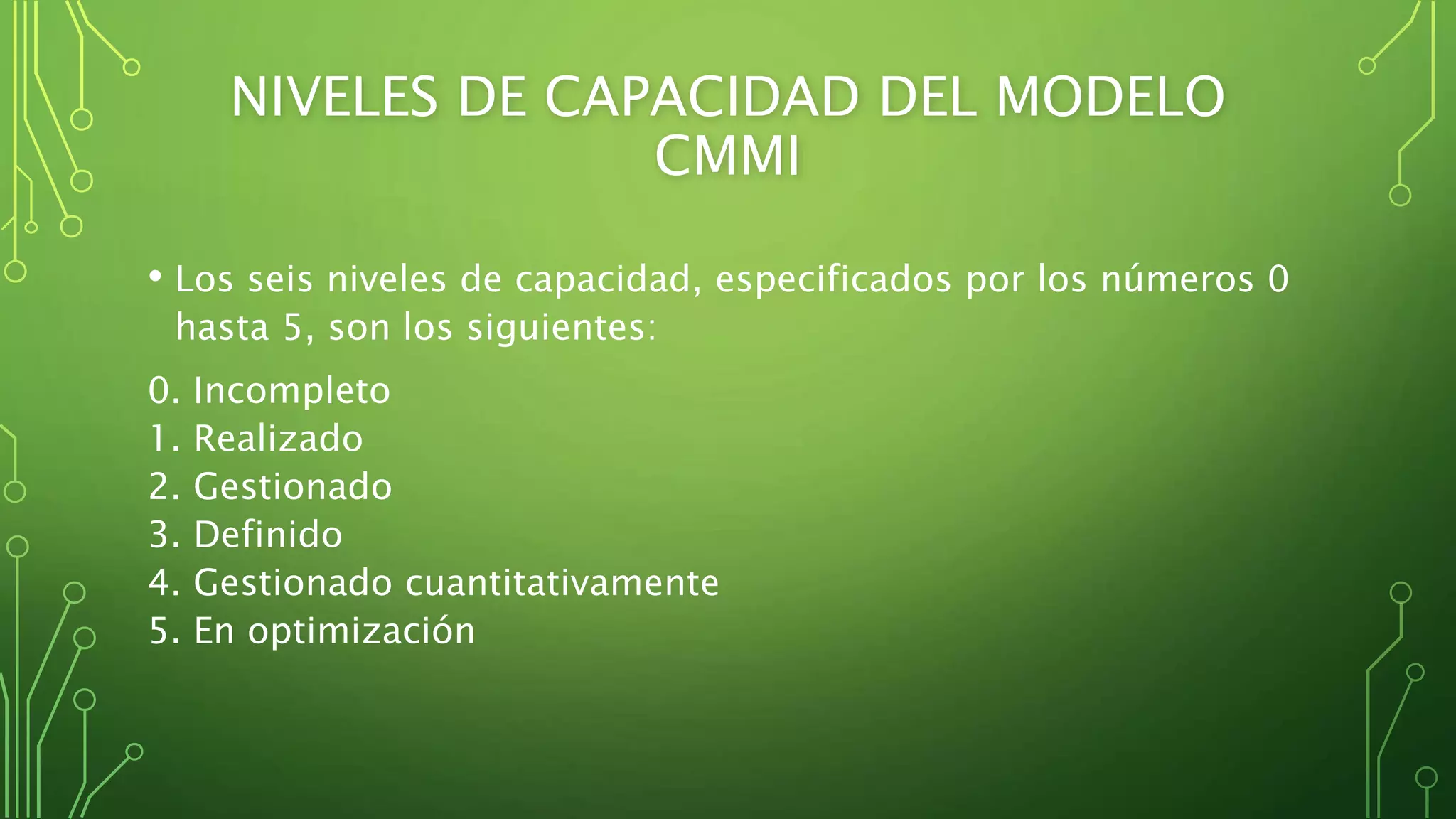 NIVELES DE CAPACIDAD DEL MODELO CMMI

• Los seis niveles de capacidad, especificados por los números 0 hasta 5, son los siguientes:

0. Incompleto
1. Realizado
2. Gestionado
3. Definido
4. Gestionado cuantitativamente
5. En optimización